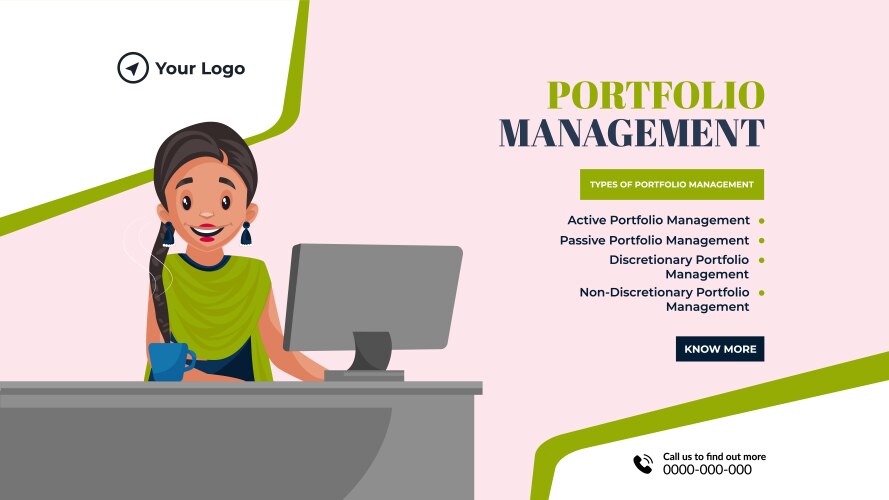 Your Logo

PORTFOLIO
MANAGEMENT

TYPES OF PORTFOLIO MANAGEMENT

Active Portfolio Management
Passive Portfolio Management
Discretionary Portfolio Management
Non-Discretionary Portfolio Management

KNOW MORE

Call us to find out more
0000-000-000